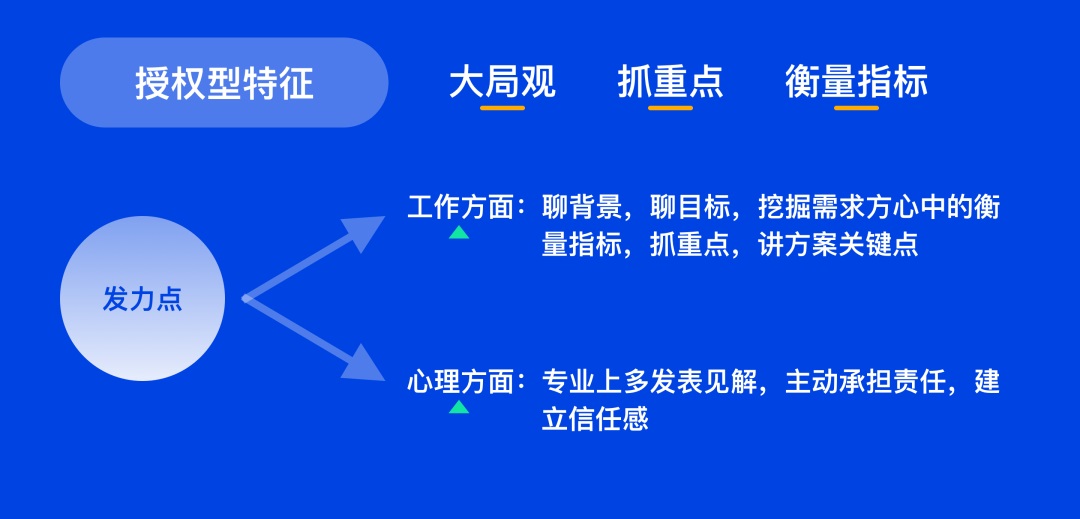 授权型特征

大局观　抓重点　衡量指标

发力点

工作方面：聊背景，聊目标，挖掘需求方心中的衡量指标，抓重点，讲方案关键点

心理方面：专业上多发表见解，主动承担责任，建立信任感